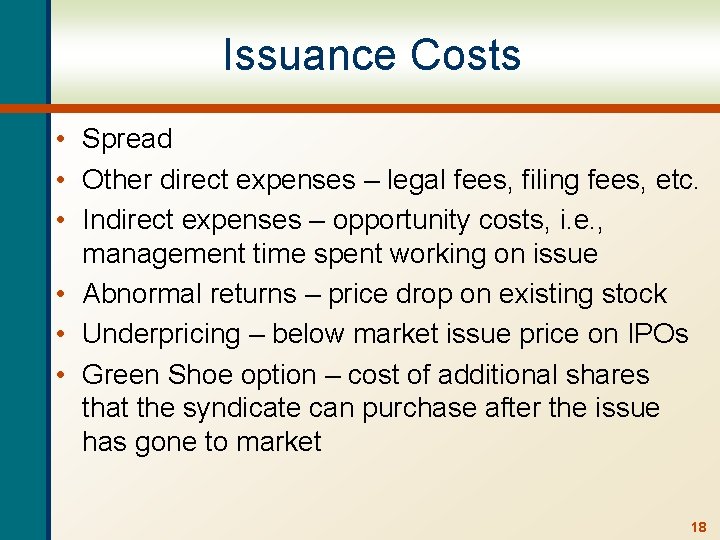 Issuance Costs

• Spread
• Other direct expenses – legal fees, filing fees, etc.
• Indirect expenses – opportunity costs, i.e., management time spent working on issue
• Abnormal returns – price drop on existing stock
• Underpricing – below market issue price on IPOs
• Green Shoe option – cost of additional shares that the syndicate can purchase after the issue has gone to market

18